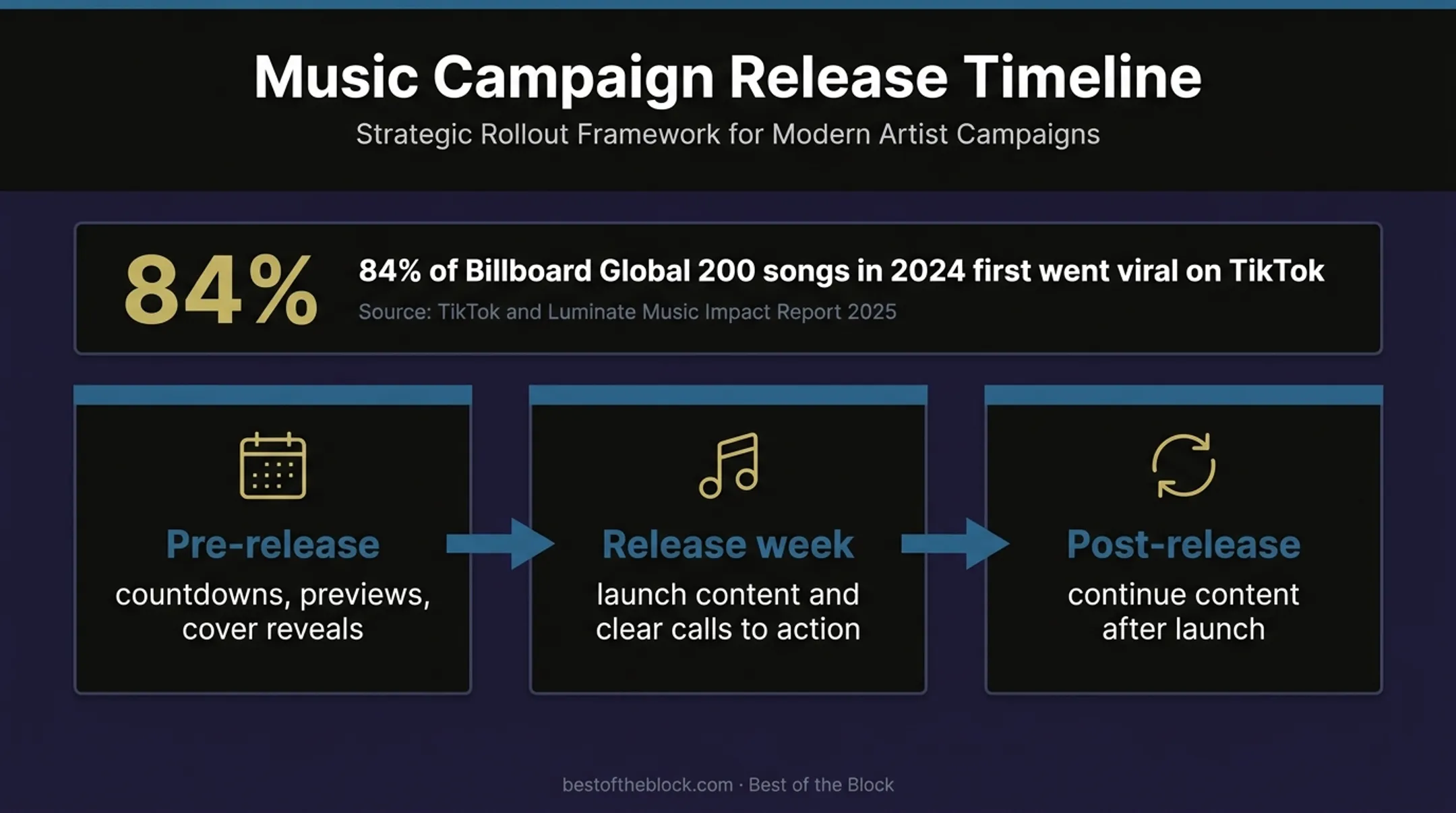 Music Campaign Release Timeline

Strategic Rollout Framework for Modern Artist Campaigns

84%

84% of Billboard Global 200 songs in 2024 first went viral on TikTok

Source: TikTok and Luminate Music Impact Report 2025

Pre-release

countdowns, previews, cover reveals

Release week

launch content and clear calls to action

Post-release

continue content after launch

bestoftheblock.com · Best of the Block